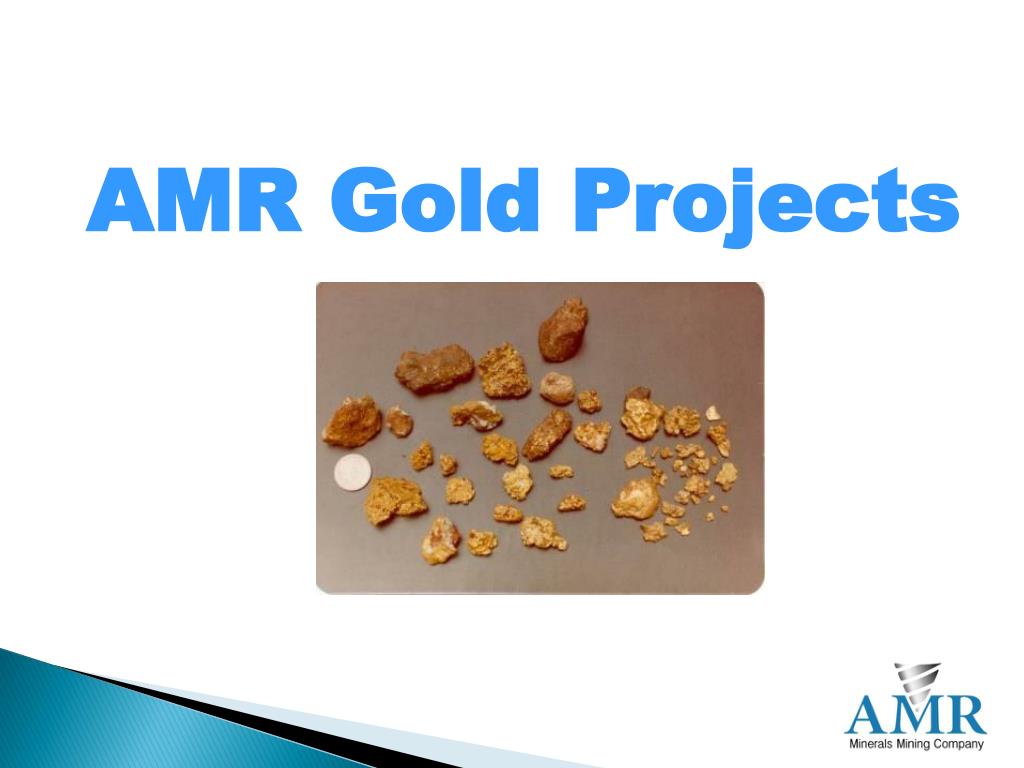 AMR Gold Projects

AMR
Minerals Mining Company